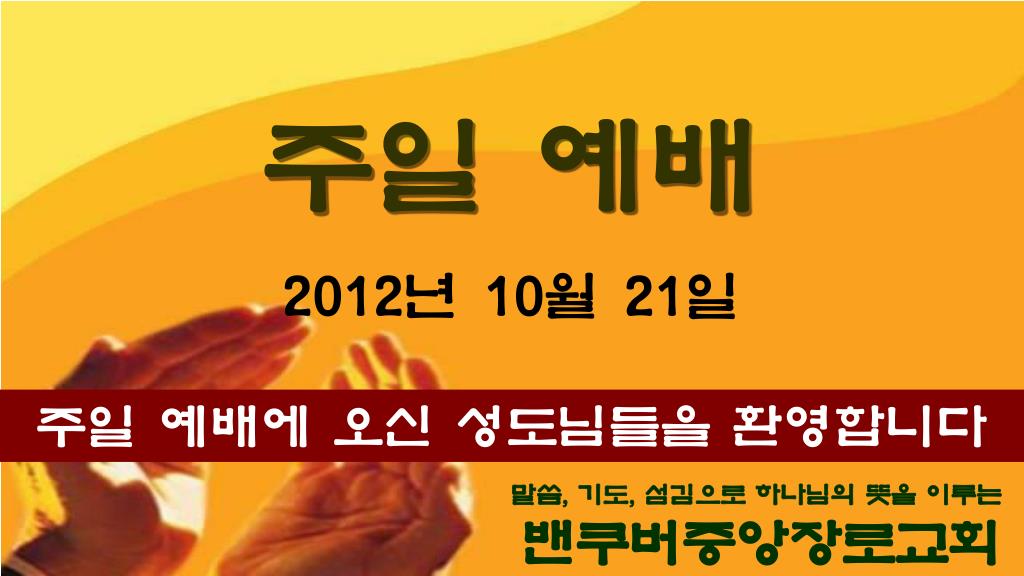 주일 예배

2012년 10월 21일

주일 예배에 오신 성도님들을 환영합니다

말씀, 기도, 섬김으로 하나님의 뜻을 이루는

밴쿠버중앙장로교회